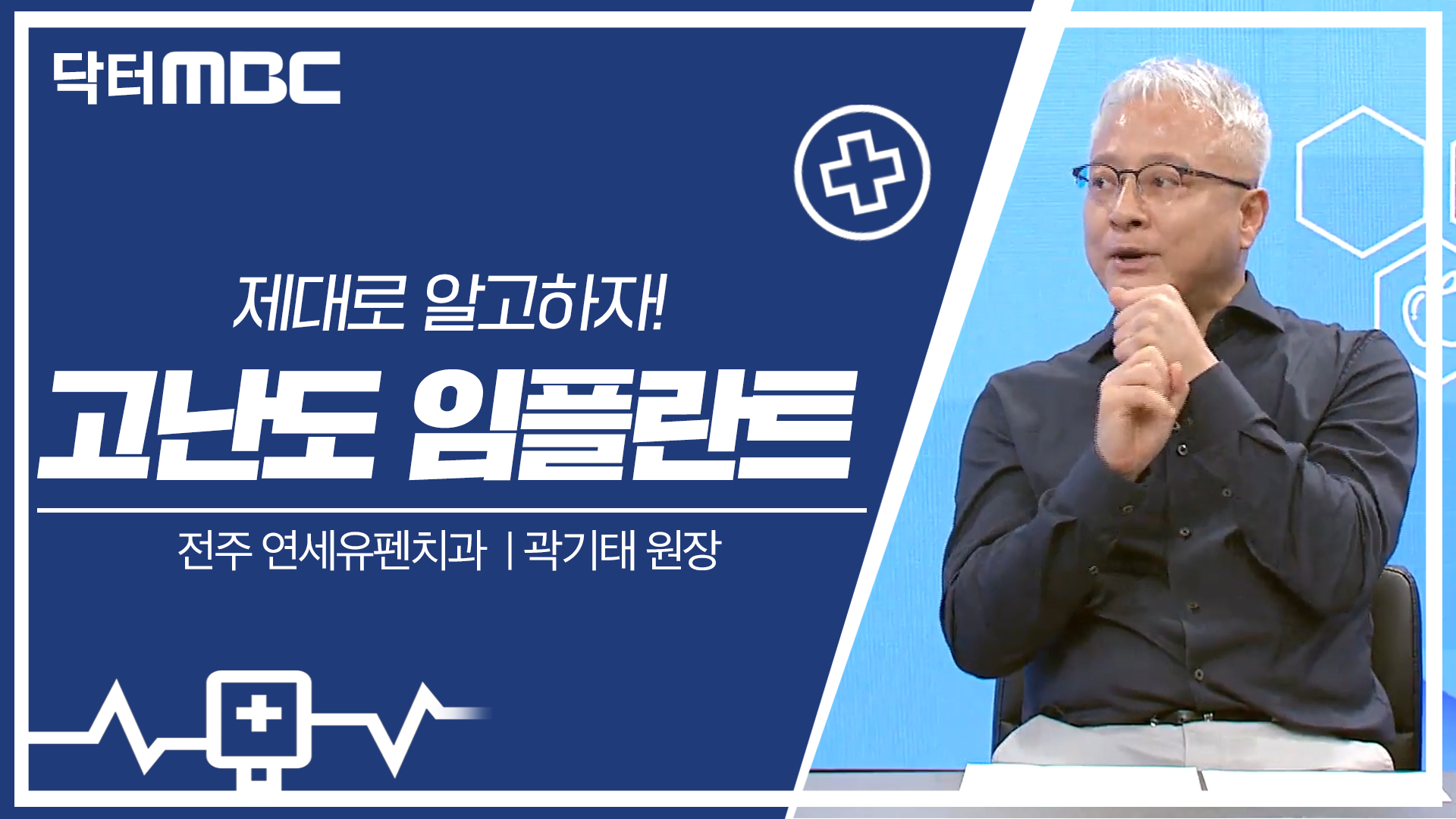 닥터MBC

제대로 알고하자!

고난도 임플란트

전주 연세유펜치과 | 곽기태 원장